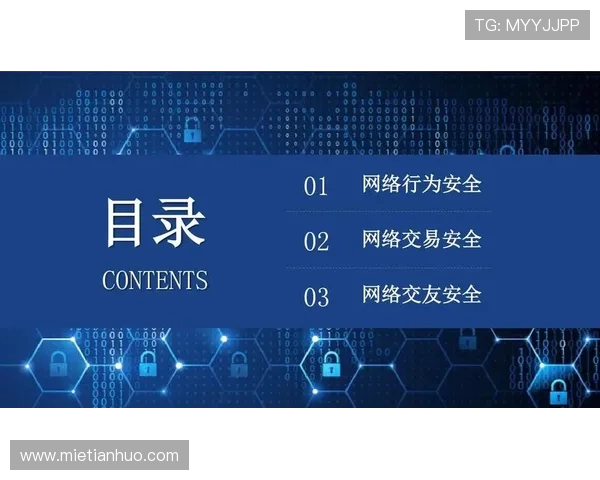 TG: MYYJJPP

目录
CONTENTS

01 网络行为安全

02 网络交易安全

03 网络交友安全

www.mietianhuo.com